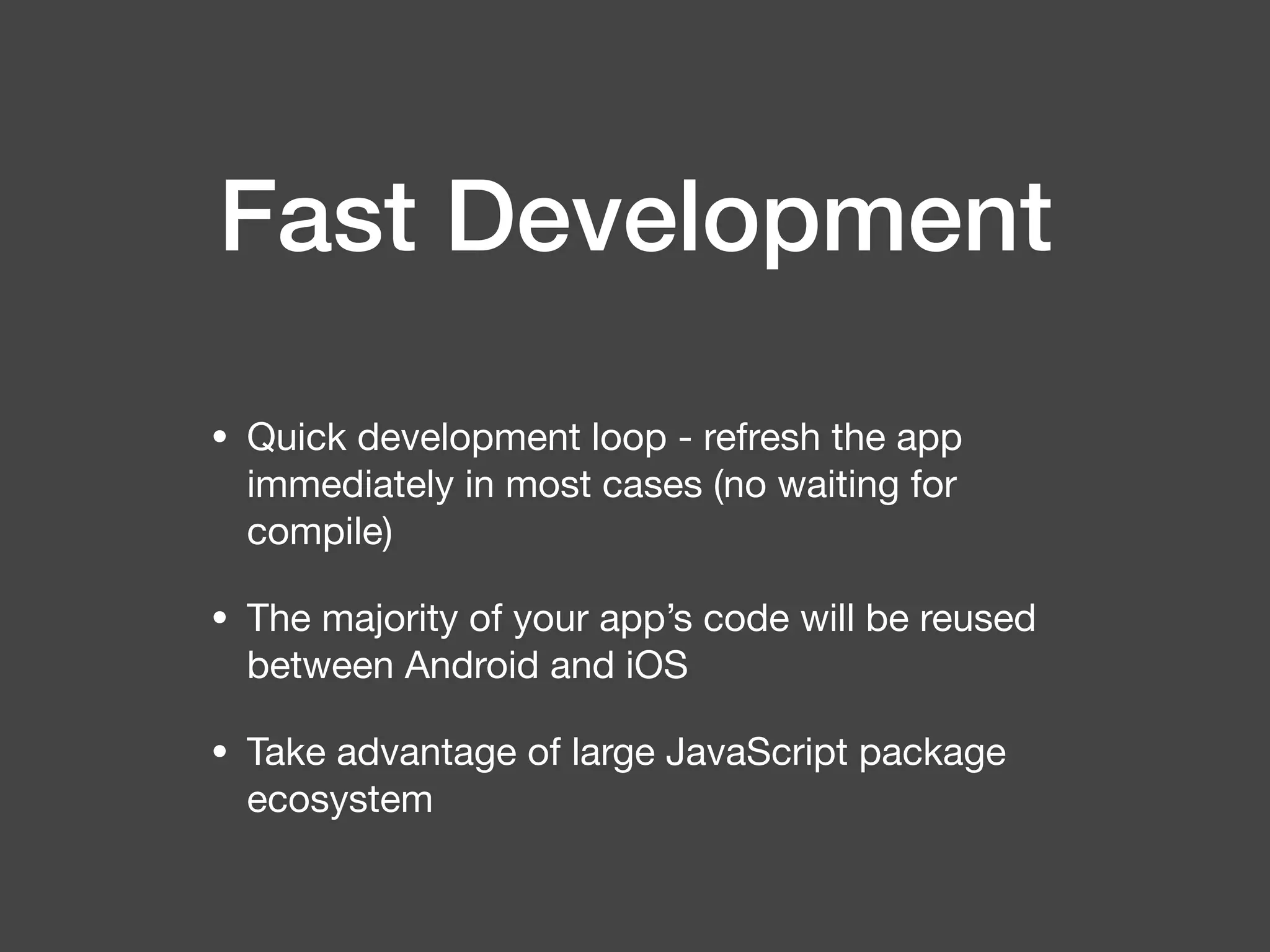 Fast Development

• Quick development loop - refresh the app immediately in most cases (no waiting for compile)

• The majority of your app’s code will be reused between Android and iOS

• Take advantage of large JavaScript package ecosystem